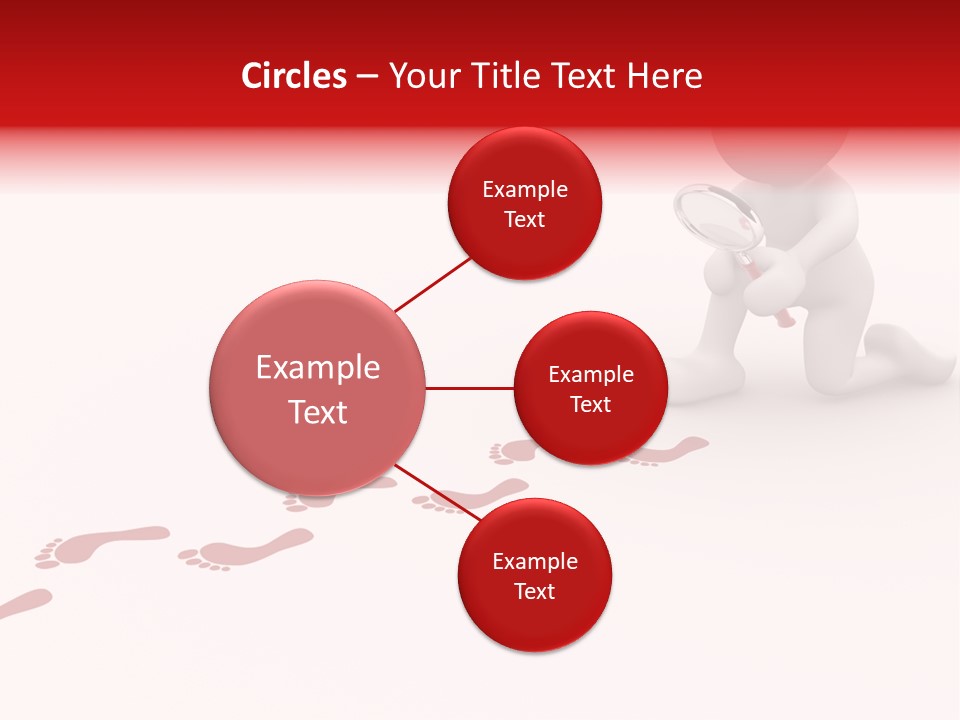 Circles – Your Title Text Here

Example Text

Example Text

Example Text

Example Text